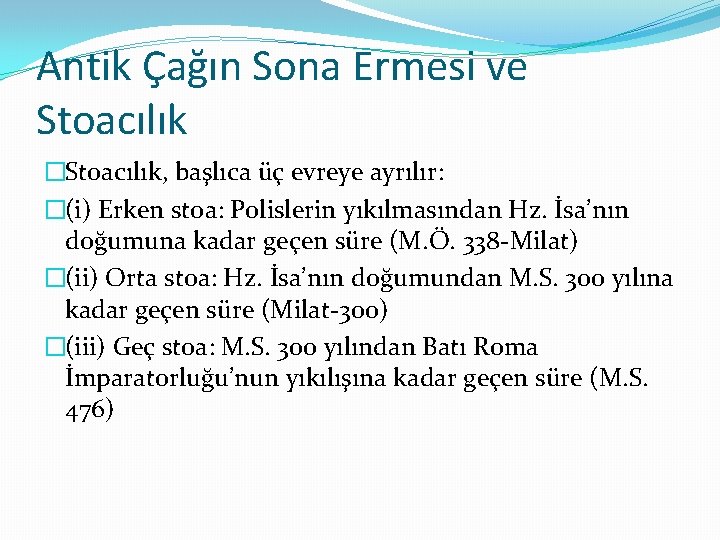 Antik Çağın Sona Ermesi ve Stoacılık

Stoacılık, başlıca üç evreye ayrılır:

(i) Erken stoa: Polislerin yıkılmasından Hz. İsa'nın doğumuna kadar geçen süre (M.Ö. 338-Milat)

(ii) Orta stoa: Hz. İsa'nın doğumundan M.S. 300 yılına kadar geçen süre (Milat-300)

(iii) Geç stoa: M.S. 300 yılından Batı Roma İmparatorluğu'nun yıkılışına kadar geçen süre (M.S. 476)